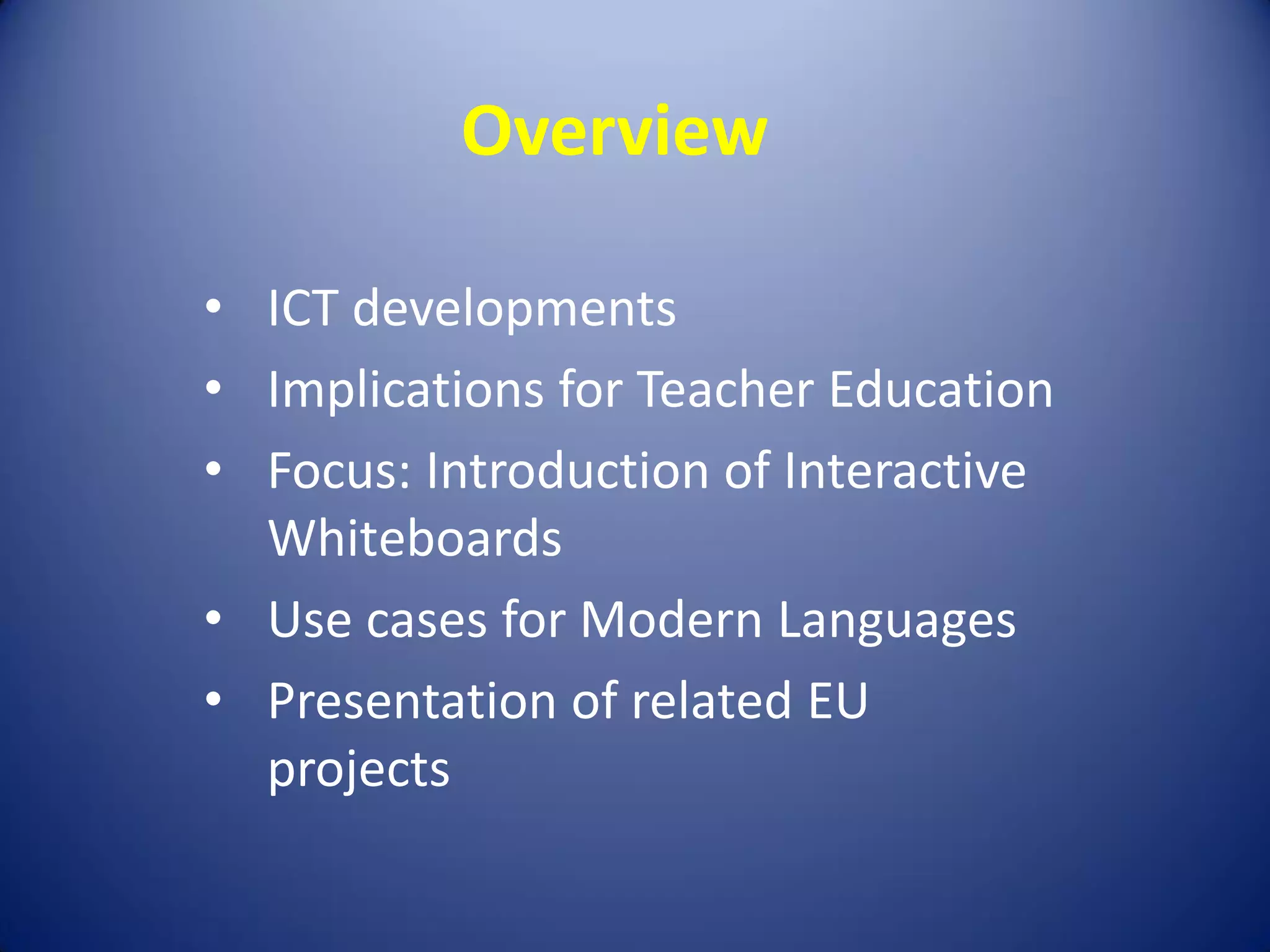 Overview

• ICT developments
• Implications for Teacher Education
• Focus: Introduction of Interactive Whiteboards
• Use cases for Modern Languages
• Presentation of related EU projects